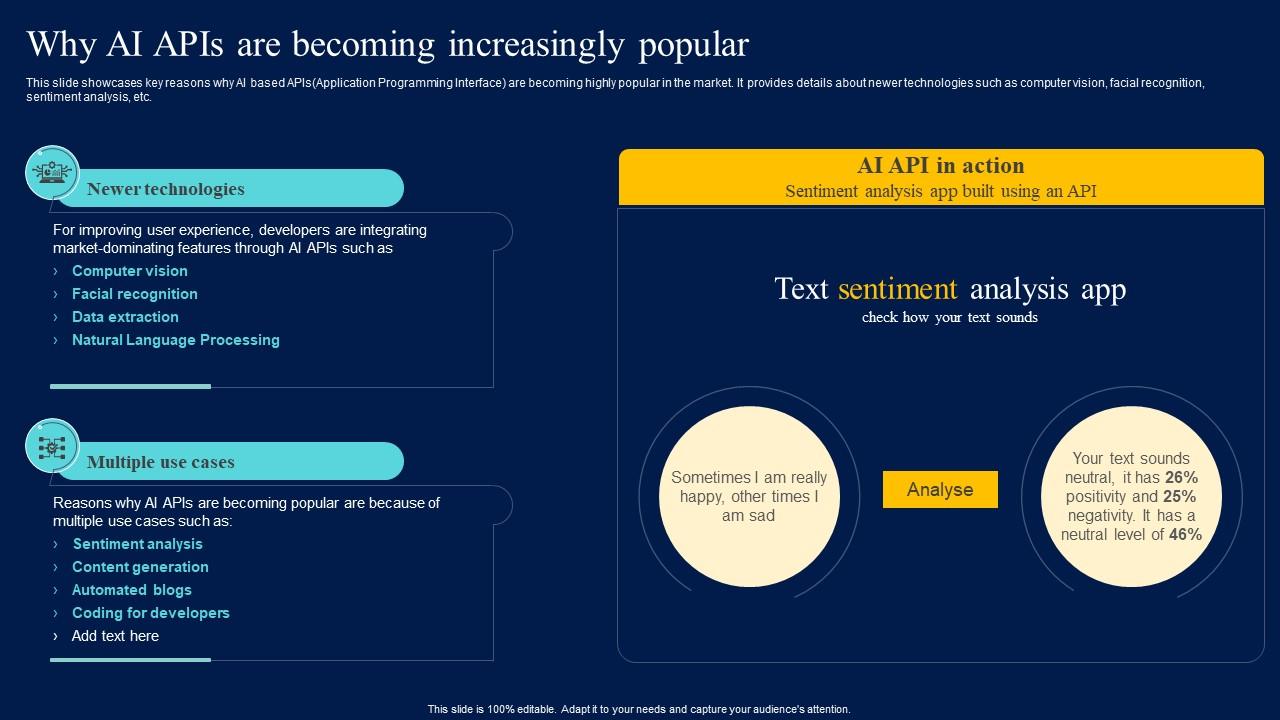 Why AI APIs are becoming increasingly popular

This slide showcases key reasons why AI based APIs(Application Programming Interface) are becoming highly popular in the market. It provides details about newer technologies such as computer vision, facial recognition, sentiment analysis, etc.

Newer technologies

For improving user experience, developers are integrating market-dominating features through AI APIs such as
› Computer vision
› Facial recognition
› Data extraction
› Natural Language Processing

Multiple use cases

Reasons why AI APIs are becoming popular are because of multiple use cases such as:
› Sentiment analysis
› Content generation
› Automated blogs
› Coding for developers
› Add text here

AI API in action
Sentiment analysis app built using an API

Text sentiment analysis app
check how your text sounds

Sometimes I am really happy, other times I am sad

Analyse

Your text sounds neutral, it has 26% positivity and 25% negativity. It has a neutral level of 46%

This slide is 100% editable. Adapt it to your needs and capture your audience's attention.